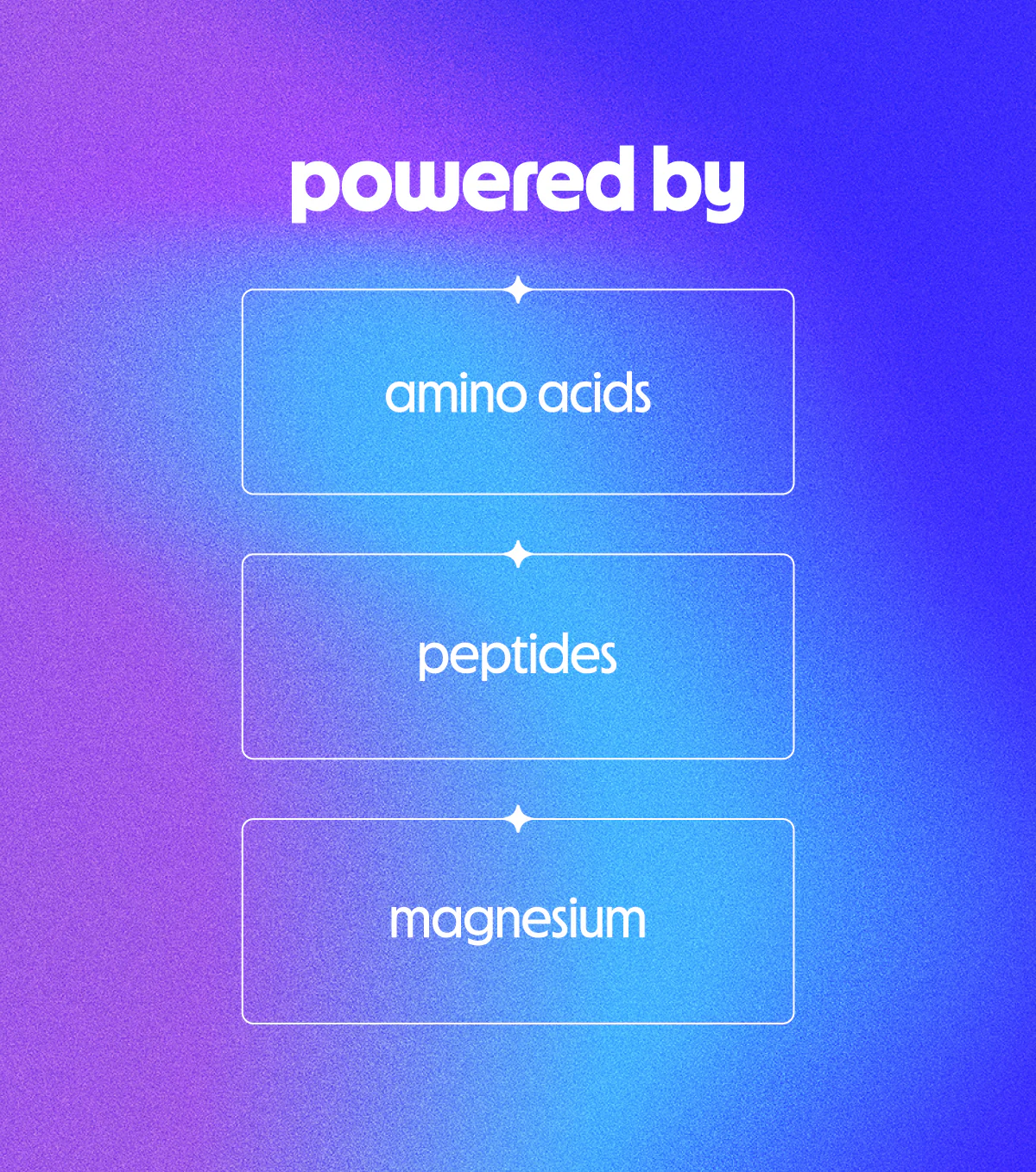 powered by

amino acids

peptides

magnesium